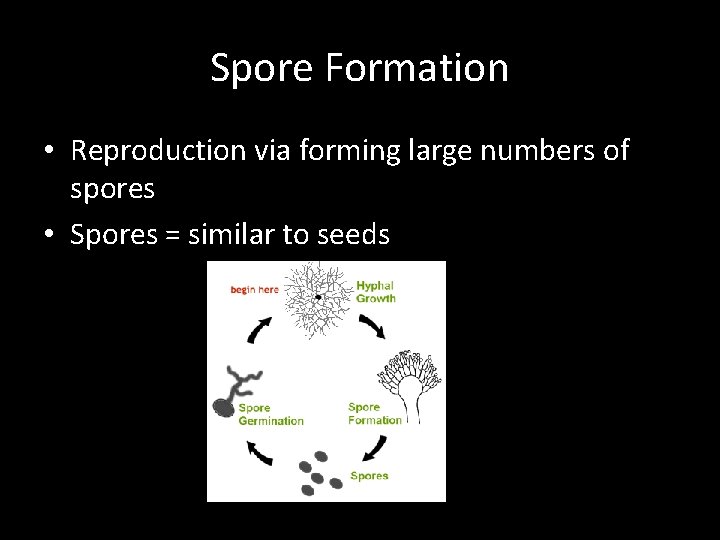 Spore Formation

• Reproduction via forming large numbers of spores

• Spores = similar to seeds

begin here

Hyphal Growth

Spore Formation

Spores

Spore Germination